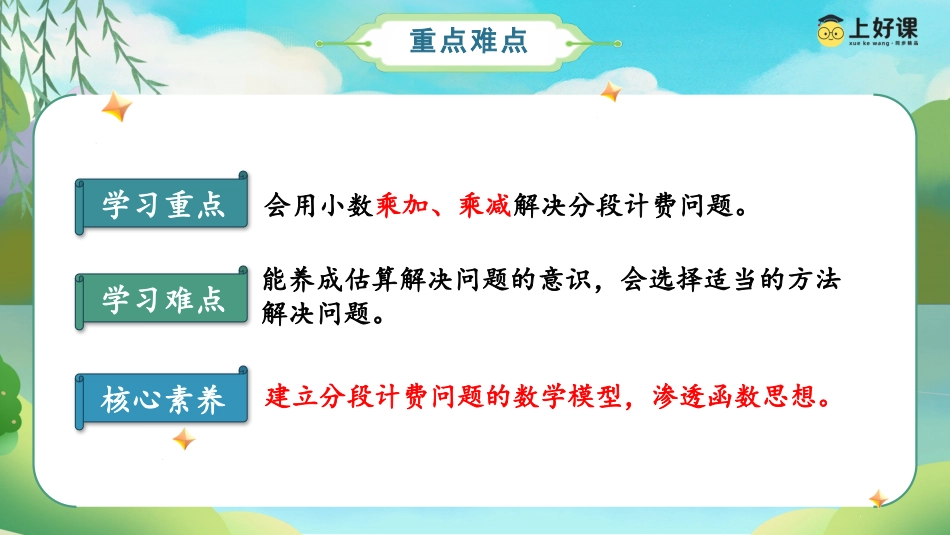 重点难点

上好课
xue ke wang · 同步精品

学习重点
会用小数乘加、乘减解决分段计费问题。

学习难点
能养成估算解决问题的意识，会选择适当的方法解决问题。

核心素养
建立分段计费问题的数学模型，渗透函数思想。